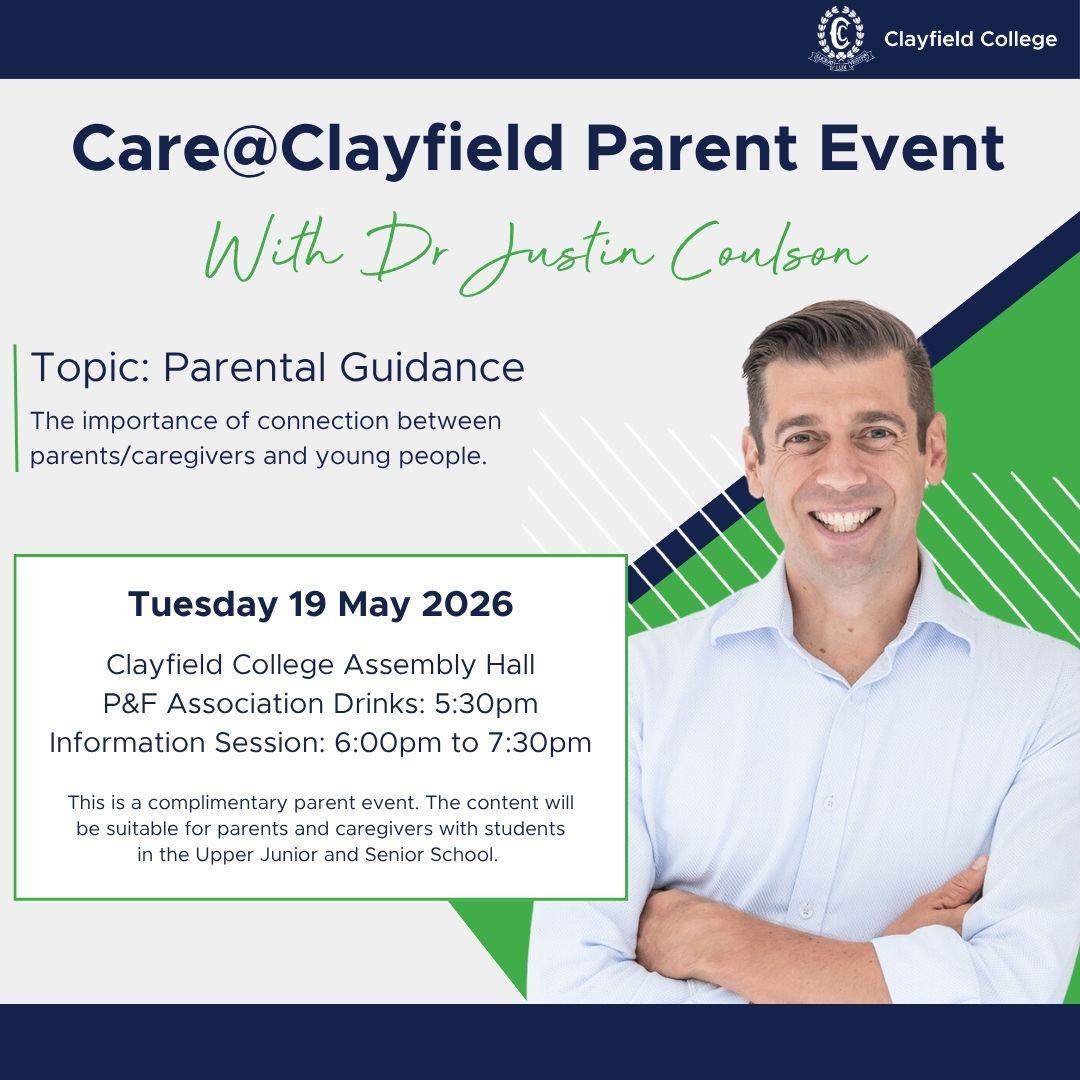 Clayfield College

Care@Clayfield Parent Event

With Dr Justin Coulson

Topic: Parental Guidance

The importance of connection between parents/caregivers and young people.

Tuesday 19 May 2026

Clayfield College Assembly Hall
P&F Association Drinks: 5:30pm
Information Session: 6:00pm to 7:30pm

This is a complimentary parent event. The content will be suitable for parents and caregivers with students in the Upper Junior and Senior School.